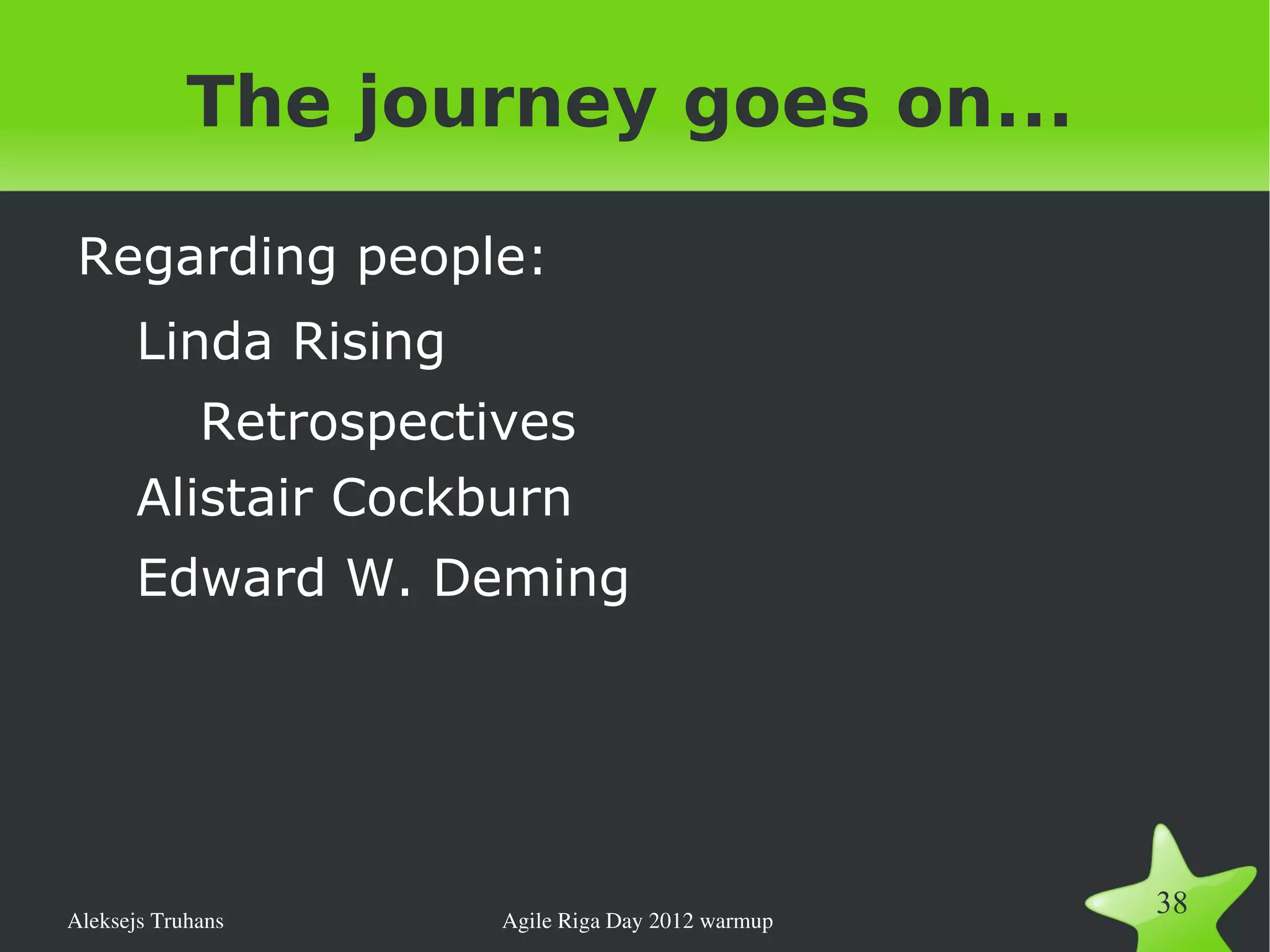 The journey goes on...

Regarding people:

Linda Rising

Retrospectives

Alistair Cockburn

Edward W. Deming

Aleksejs Truhans

Agile Riga Day 2012 warmup

38